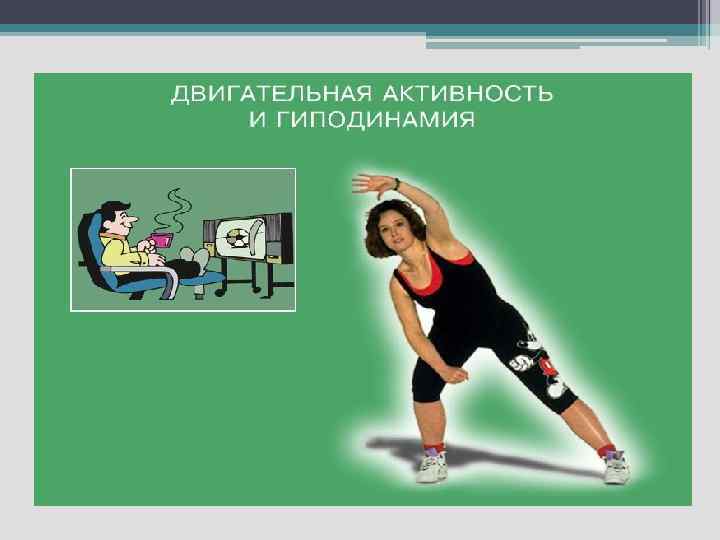 ДВИГАТЕЛЬНАЯ АКТИВНОСТЬ И ГИПОДИНАМИЯ